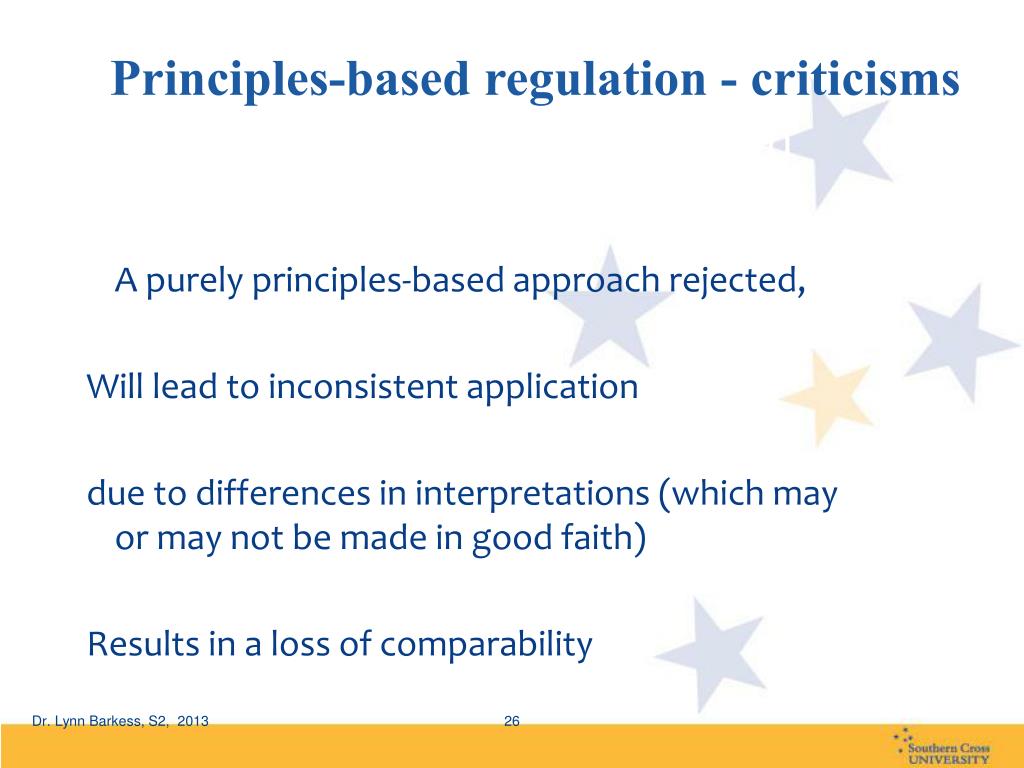 Principles-based regulation - criticisms

A purely principles-based approach rejected,

Will lead to inconsistent application

due to differences in interpretations (which may or may not be made in good faith)

Results in a loss of comparability

Dr. Lynn Barkess, S2, 2013

26

Southern Cross UNIVERSITY